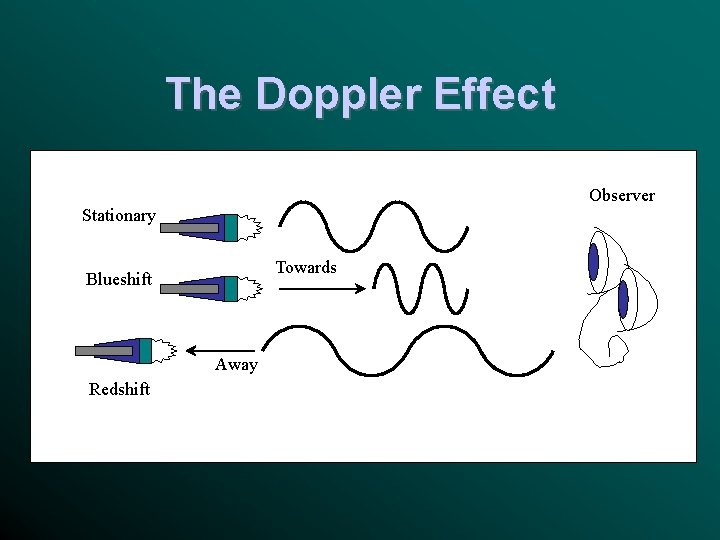 The Doppler Effect

Stationary

Observer

Blueshift

Towards

Away

Redshift